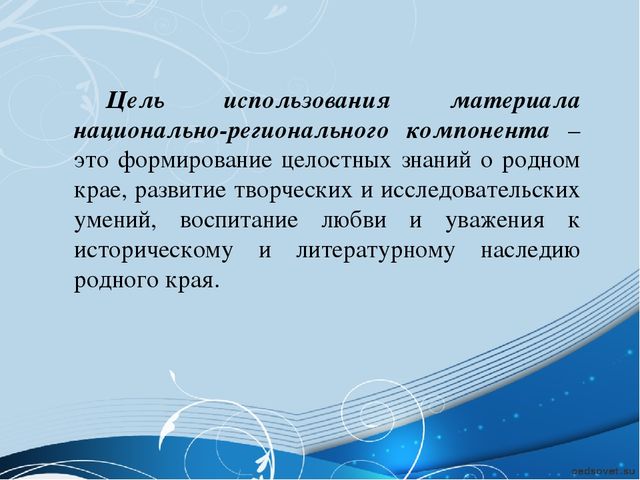 Цель использования материала национально-регионального компонента – это формирование целостных знаний о родном крае, развитие творческих и исследовательских умений, воспитание любви и уважения к историческому и литературному наследию родного края.

pedsovet.su